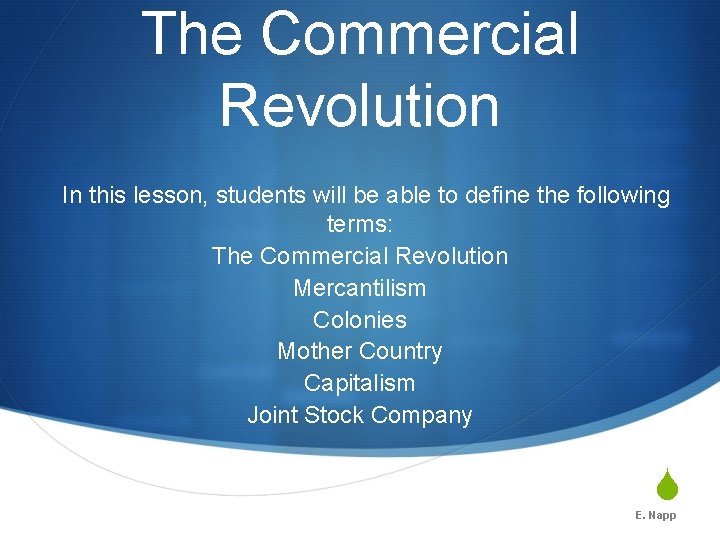 The Commercial Revolution

In this lesson, students will be able to define the following terms:
The Commercial Revolution
Mercantilism
Colonies
Mother Country
Capitalism
Joint Stock Company

E. Napp